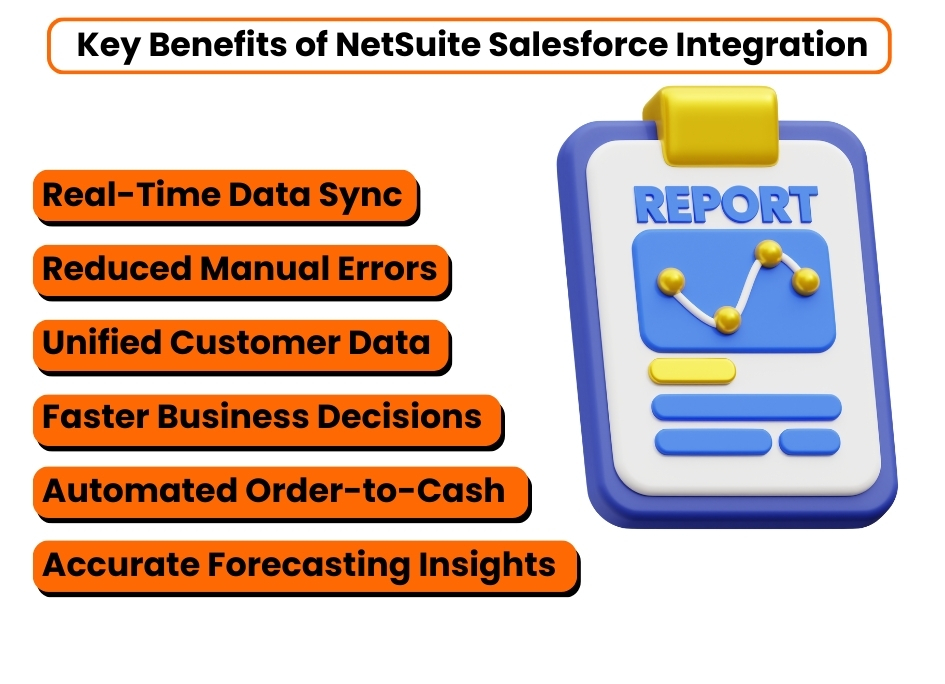 Key Benefits of NetSuite Salesforce Integration

Real-Time Data Sync

Reduced Manual Errors

Unified Customer Data

Faster Business Decisions

Automated Order-to-Cash

Accurate Forecasting Insights

REPORT